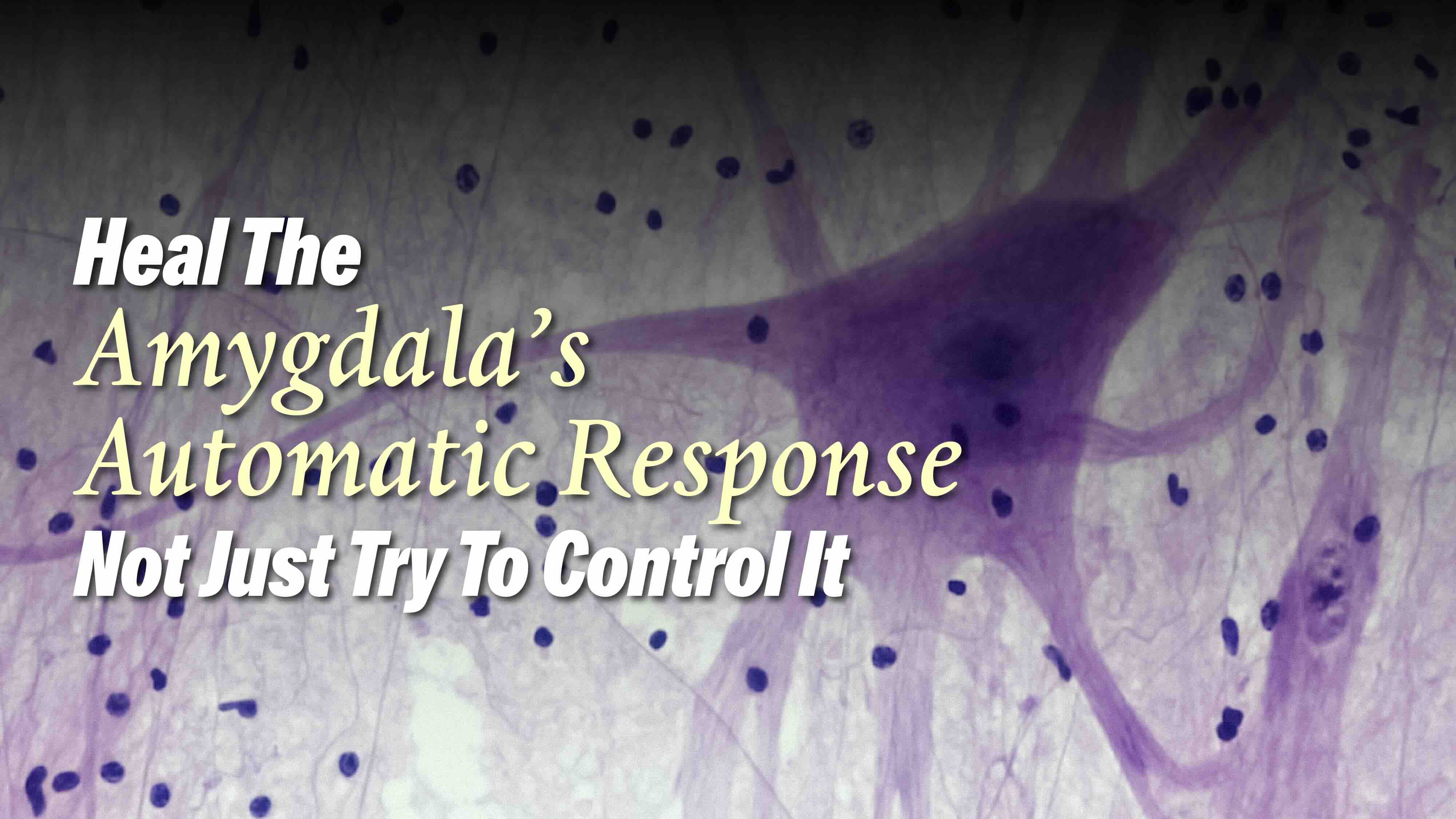 Heal The
Amygdala's
Automatic Response
Not Just Try To Control It